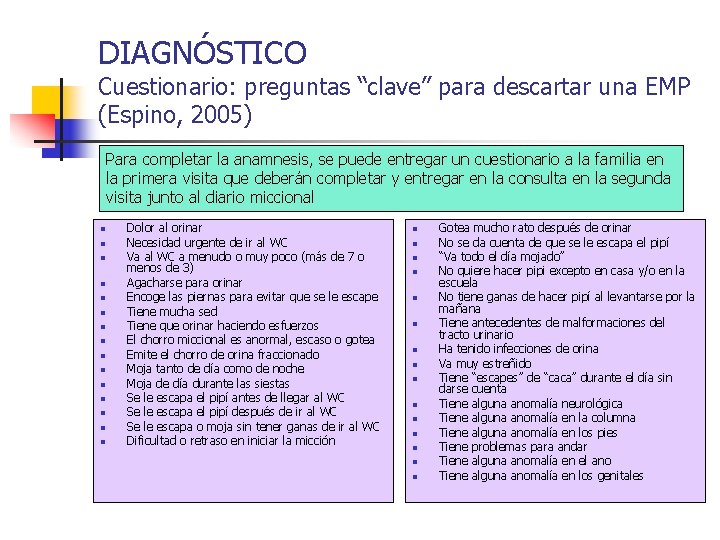 DIAGNÓSTICO
Cuestionario: preguntas “clave” para descartar una EMP (Espino, 2005)

Para completar la anamnesis, se puede entregar un cuestionario a la familia en la primera visita que deberán completar y entregar en la consulta en la segunda visita junto al diario miccional

- Dolor al orinar
- Necesidad urgente de ir al WC
- Va al WC a menudo o muy poco (más de 7 o menos de 3)
- Agacharse para orinar
- Encoge las piernas para evitar que se le escape
- Tiene mucha sed
- Tiene que orinar haciendo esfuerzos
- El chorro miccional es anormal, escaso o gotea
- Emite el chorro de orina fraccionado
- Moja tanto de día como de noche
- Moja de día durante las siestas
- Se le escapa el pipí antes de llegar al WC
- Se le escapa el pipí después de ir al WC
- Se le escapa o moja sin tener ganas de ir al WC
- Dificultad o retraso en iniciar la micción

- Gotea mucho rato después de orinar
- No se da cuenta de que se le escapa el pipí
- “Va todo el día mojado”
- No quiere hacer pipi excepto en casa y/o en la escuela
- No tiene ganas de hacer pipí al levantarse por la mañana
- Tiene antecedentes de malformaciones del tracto urinario
- Ha tenido infecciones de orina
- Va muy estreñido
- Tiene “escapes” de “caca” durante el día sin darse cuenta
- Tiene alguna anomalía neurológica
- Tiene alguna anomalía en la columna
- Tiene alguna anomalía en los pies
- Tiene problemas para andar
- Tiene alguna anomalía en el ano
- Tiene alguna anomalía en los genitales